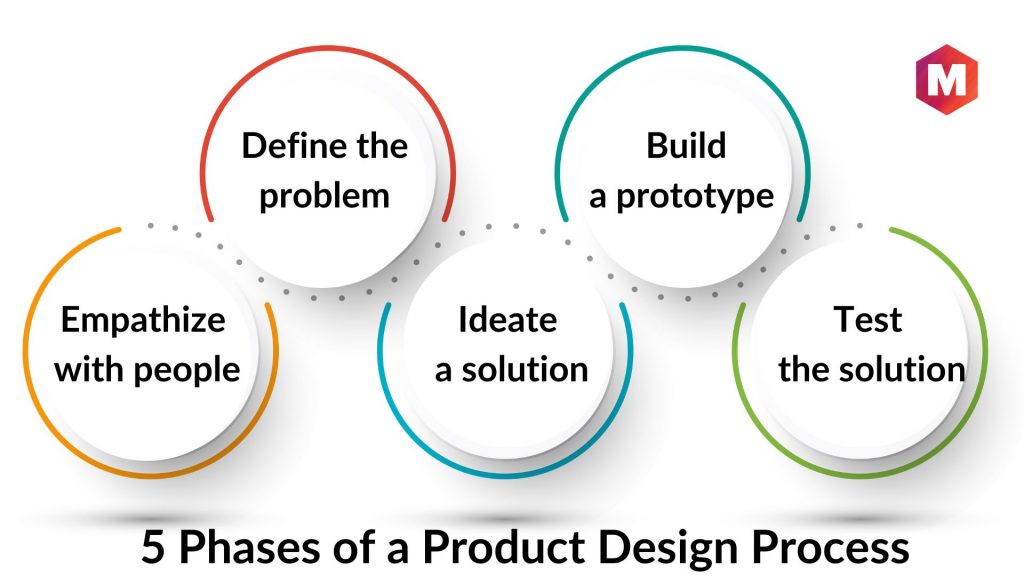 M

Empathize with people

Define the problem

Ideate a solution

Build a prototype

Test the solution

5 Phases of a Product Design Process